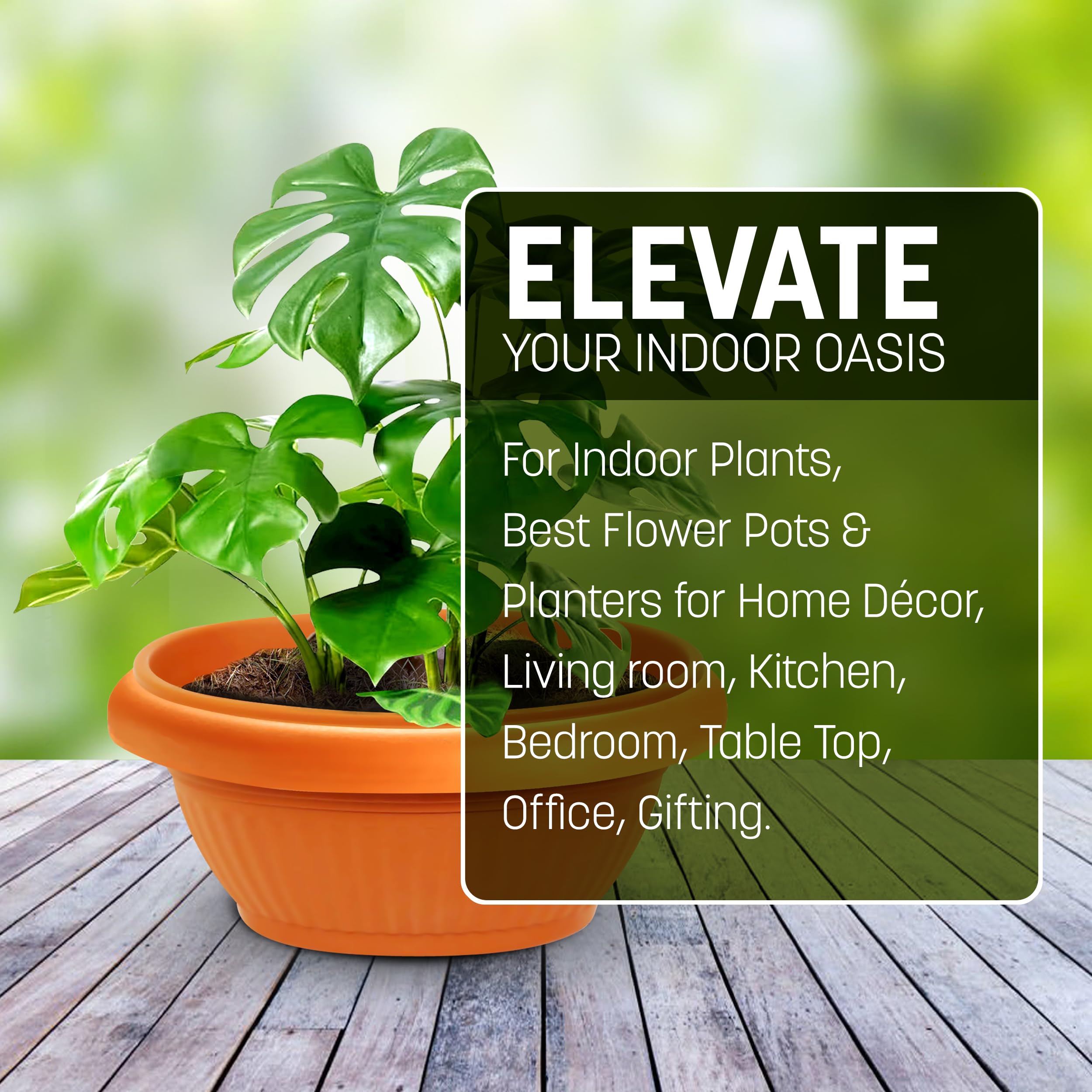 ELEVATE
YOUR INDOOR OASIS

For Indoor Plants, Best Flower Pots & Planters for Home Décor, Living room, Kitchen, Bedroom, Table Top, Office, Gifting.